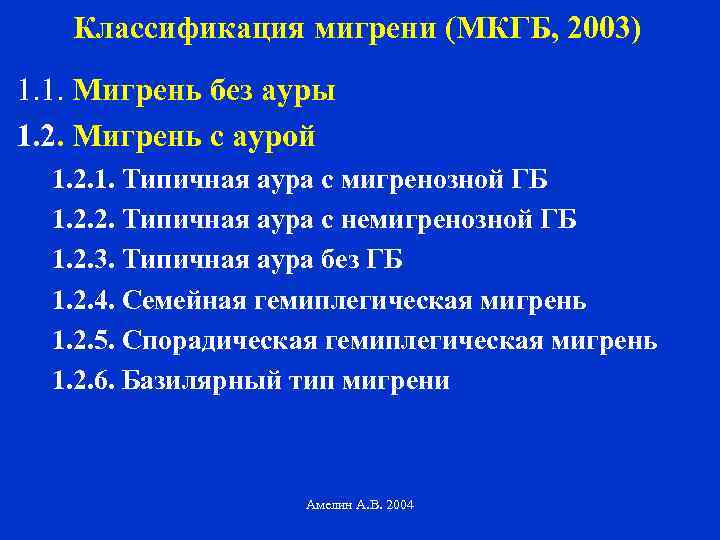 Классификация мигрени (МКГБ, 2003)

1.1. Мигрень без ауры

1.2. Мигрень с аурой

1.2.1. Типичная аура с мигренозной ГБ

1.2.2. Типичная аура с немигренозной ГБ

1.2.3. Типичная аура без ГБ

1.2.4. Семейная гемиплегическая мигрень

1.2.5. Спорадическая гемиплегическая мигрень

1.2.6. Базилярный тип мигрени

Амелин А.В. 2004